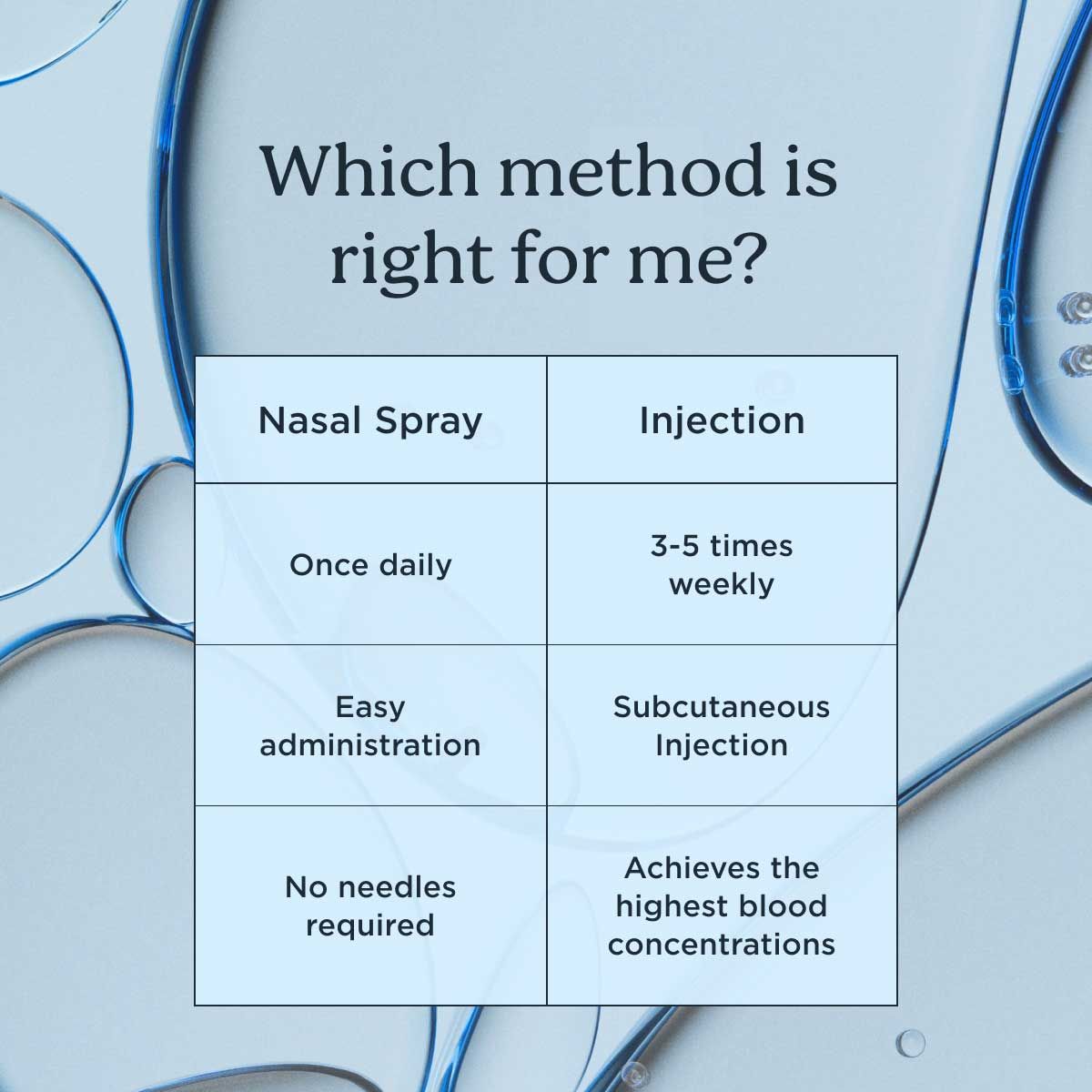 Which method is right for me?

| Nasal Spray | Injection |
|---|---|
| Once daily | 3-5 times weekly |
| Easy administration | Subcutaneous Injection |
| No needles required | Achieves the highest blood concentrations |